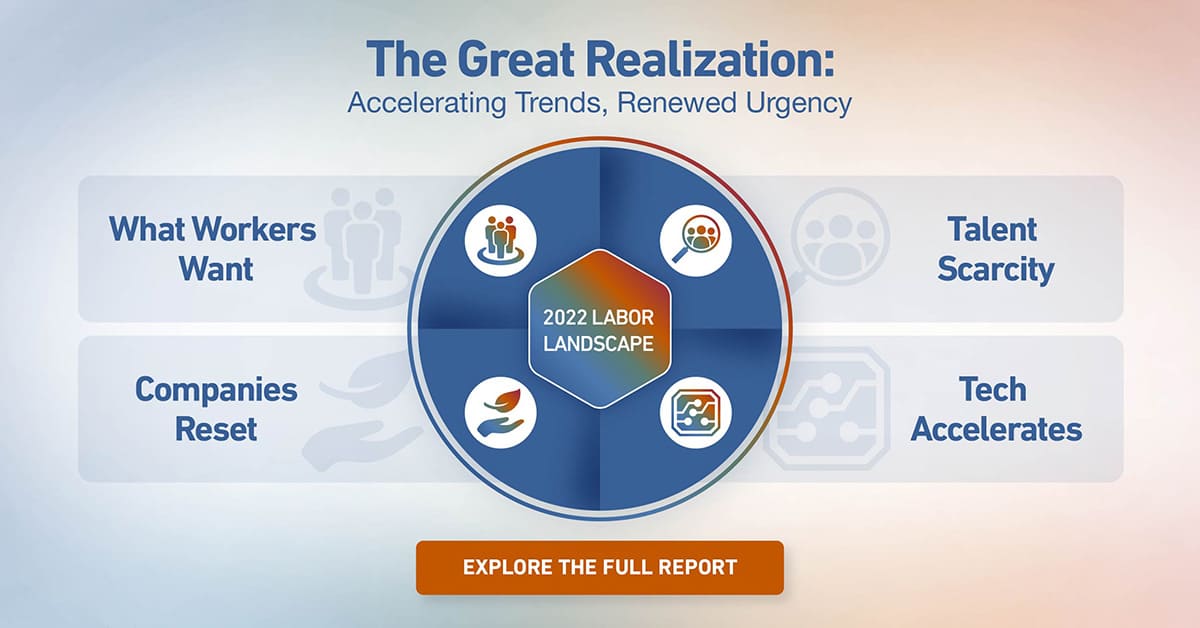 The Great Realization:
Accelerating Trends, Renewed Urgency

What Workers Want

Talent Scarcity

2022 LABOR LANDSCAPE

Companies Reset

Tech Accelerates

EXPLORE THE FULL REPORT